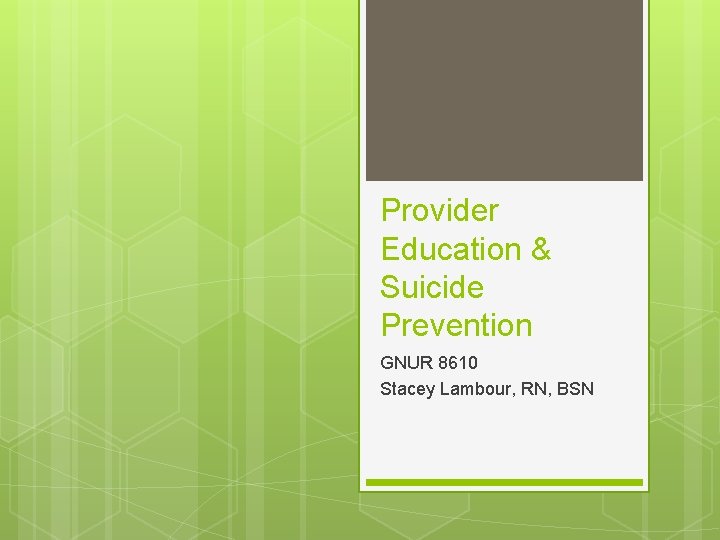 Provider Education & Suicide Prevention

GNUR 8610
Stacey Lambour, RN, BSN